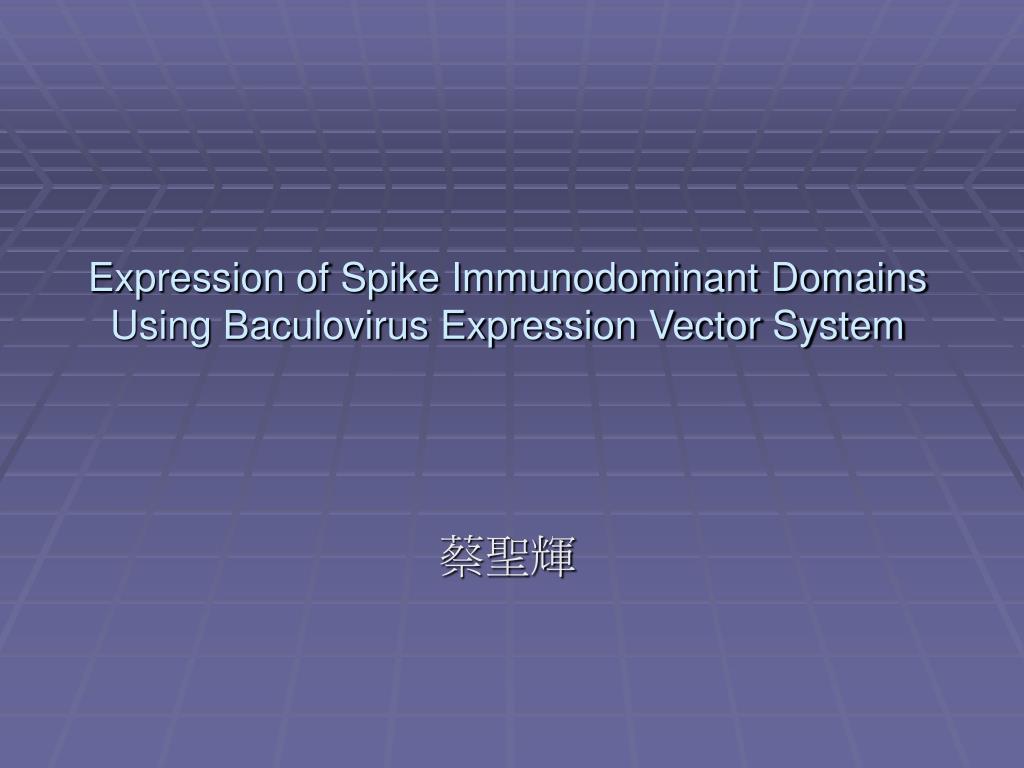 Expression of Spike Immunodominant Domains Using Baculovirus Expression Vector System

蔡聖輝